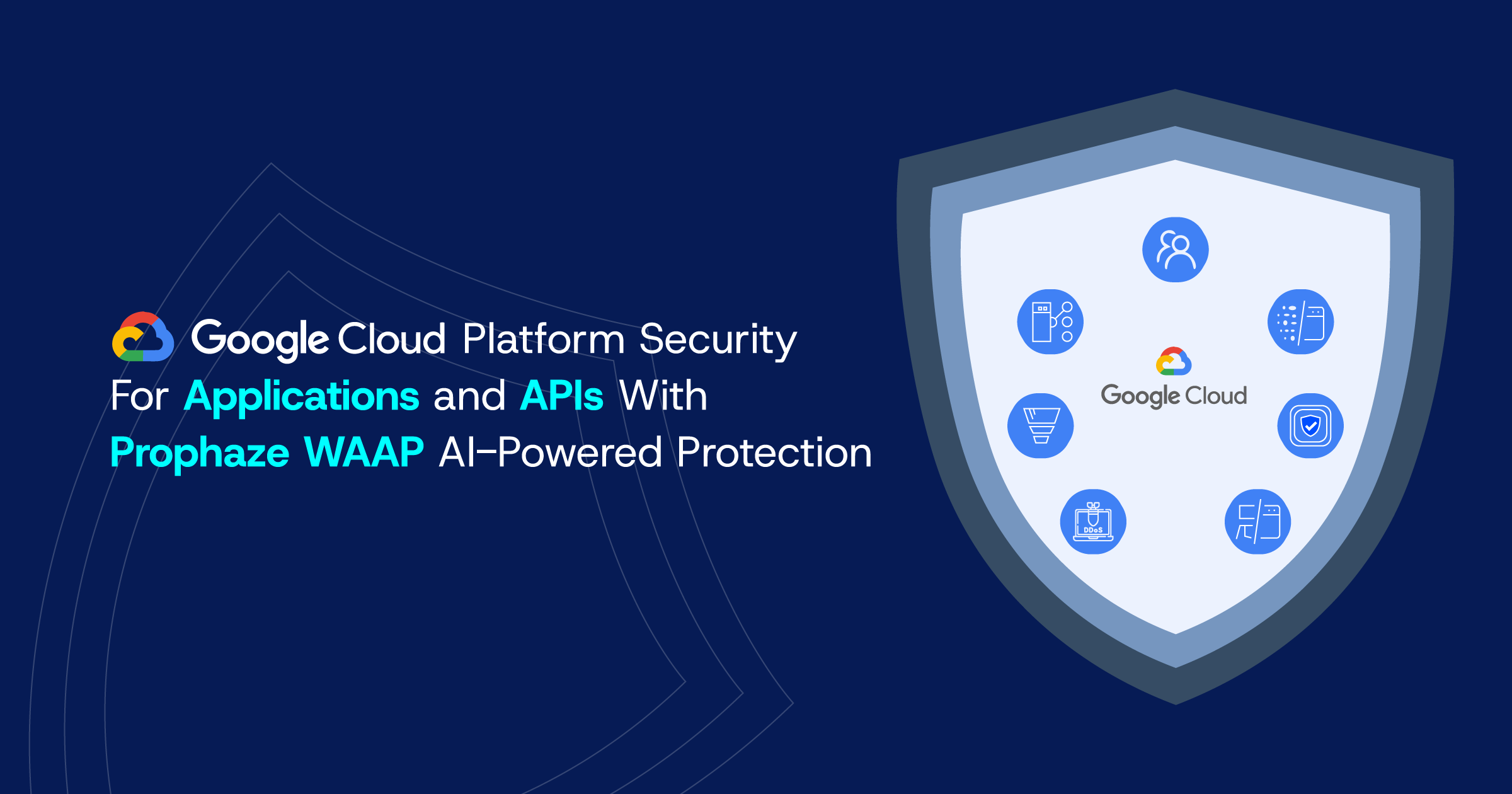 Google Cloud Platform Security For Applications and APIs With Prophaze WAAP AI-Powered Protection

Google Cloud

DDoS